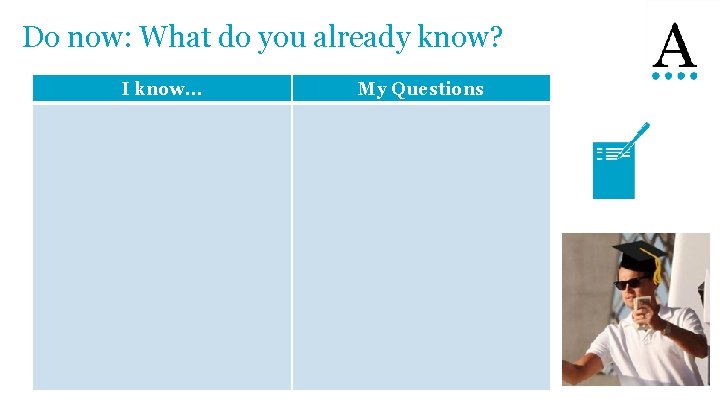 Do now: What do you already know?

A

| I know... | My Questions |
|---|---|
| | |